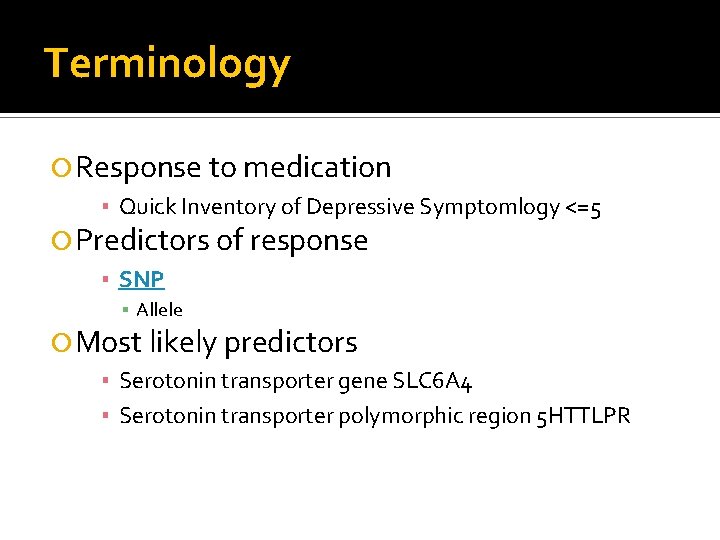 Terminology

Response to medication

Quick Inventory of Depressive Symptomlogy <=5

Predictors of response

SNP

Allele

Most likely predictors

Serotonin transporter gene SLC6A4

Serotonin transporter polymorphic region 5HTTLPR